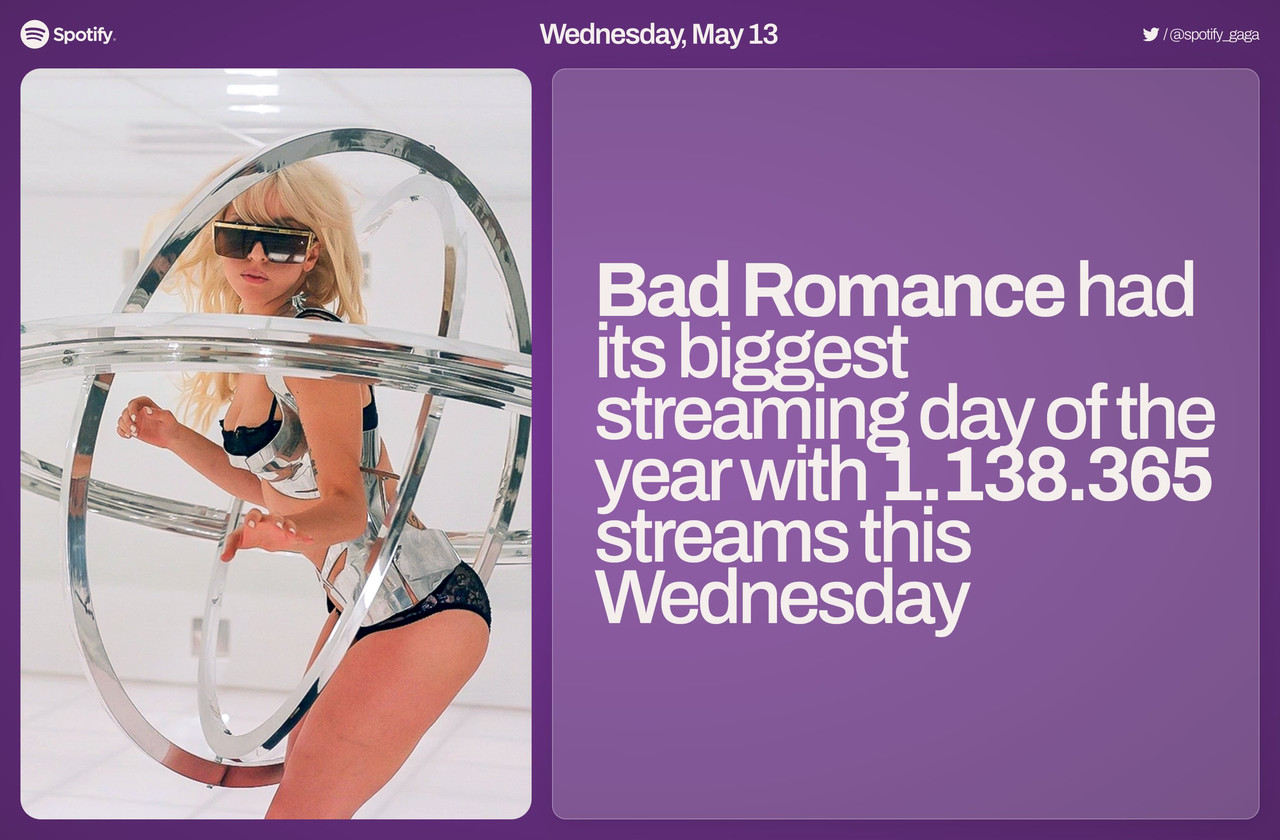 Spotify

Wednesday, May 13

/ @spotify_gaga

Bad Romance had its biggest streaming day of the year with 1.138.365 streams this Wednesday